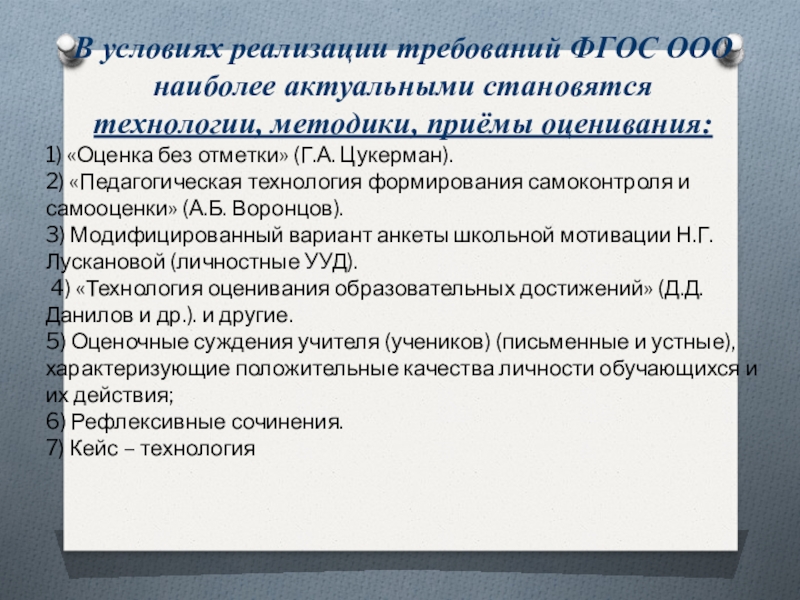 В условиях реализации требований ФГОС ООО наиболее актуальными становятся технологии, методики, приёмы оценивания:

1) «Оценка без отметки» (Г.А. Цукерман).
2) «Педагогическая технология формирования самоконтроля и самооценки» (А.Б. Воронцов).
3) Модифицированный вариант анкеты школьной мотивации Н.Г. Лускановой (личностные УУД).
4) «Технология оценивания образовательных достижений» (Д.Д. Данилов и др.). и другие.
5) Оценочные суждения учителя (учеников) (письменные и устные), характеризующие положительные качества личности обучающихся и их действия;
6) Рефлексивные сочинения.
7) Кейс – технология